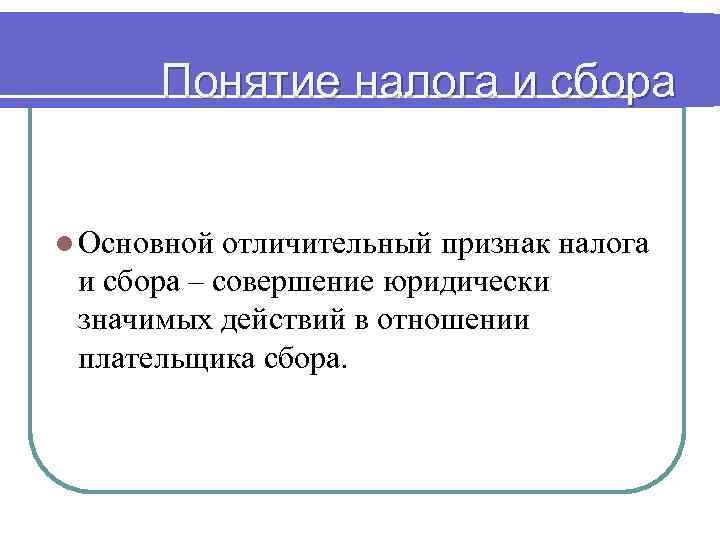 Понятие налога и сбора

Основной отличительный признак налога и сбора – совершение юридически значимых действий в отношении плательщика сбора.